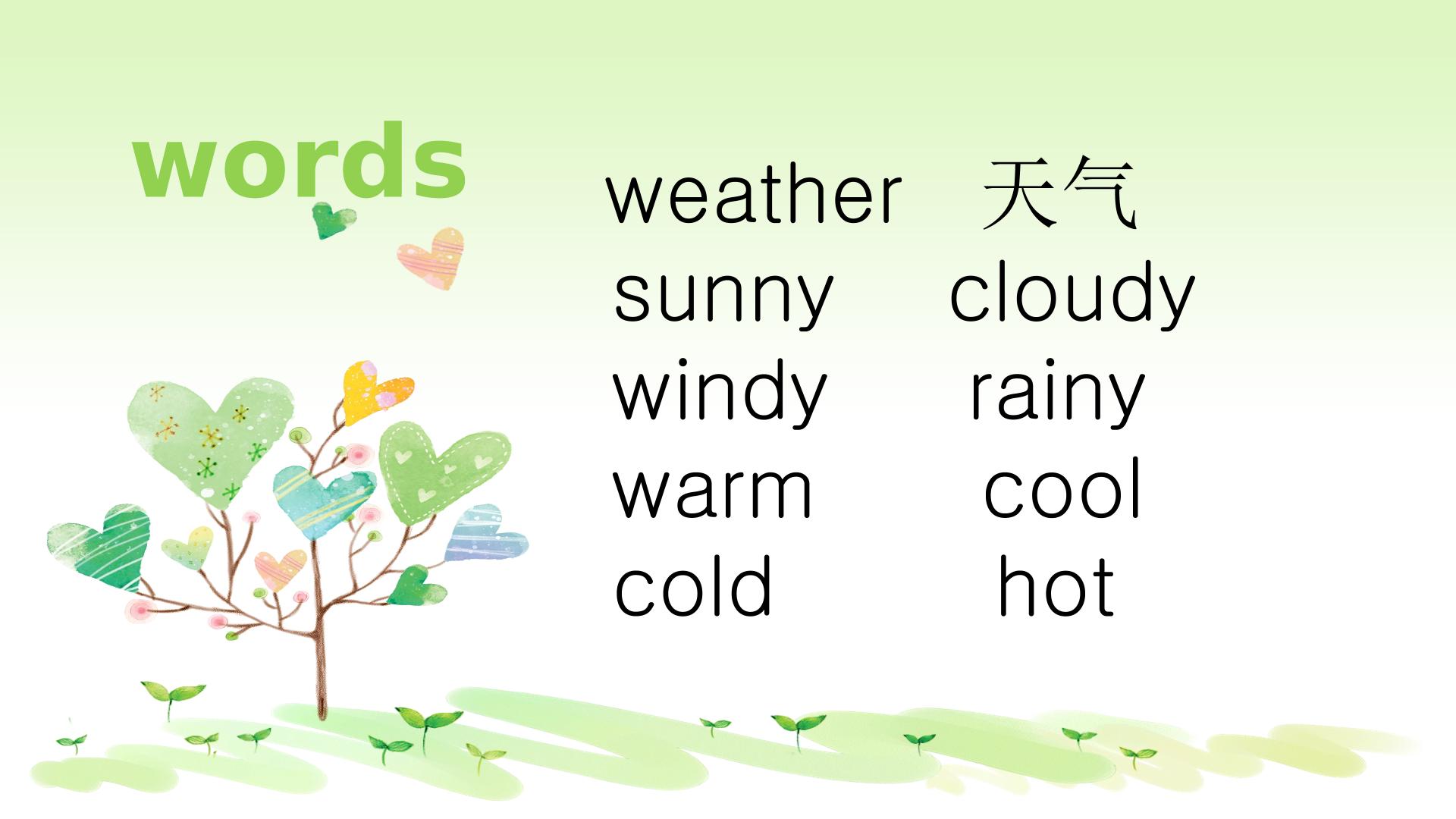 words

weather 天气
sunny cloudy
windy rainy
warm cool
cold hot